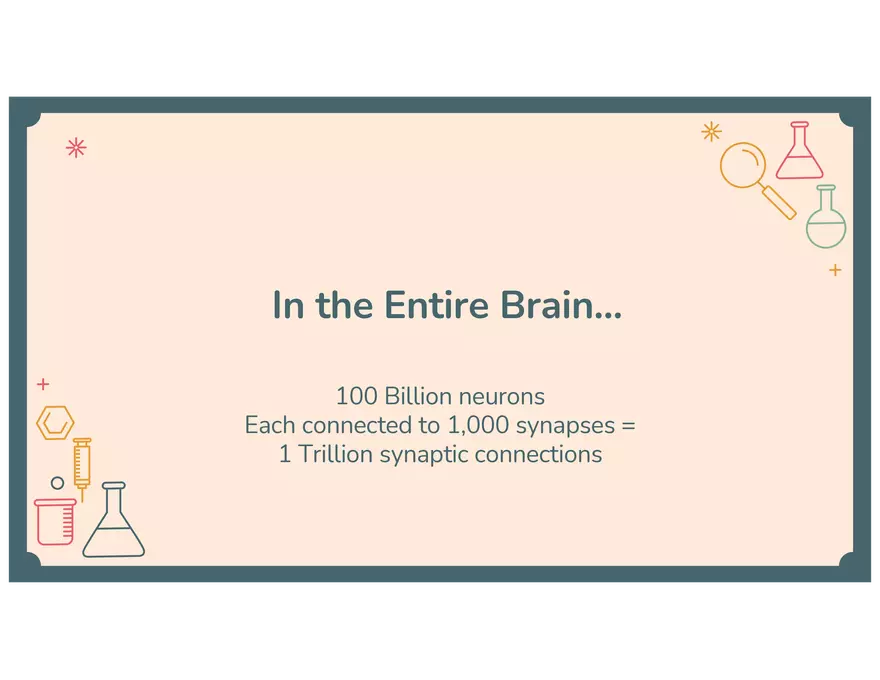 In the Entire Brain...

100 Billion neurons
Each connected to 1,000 synapses =
1 Trillion synaptic connections